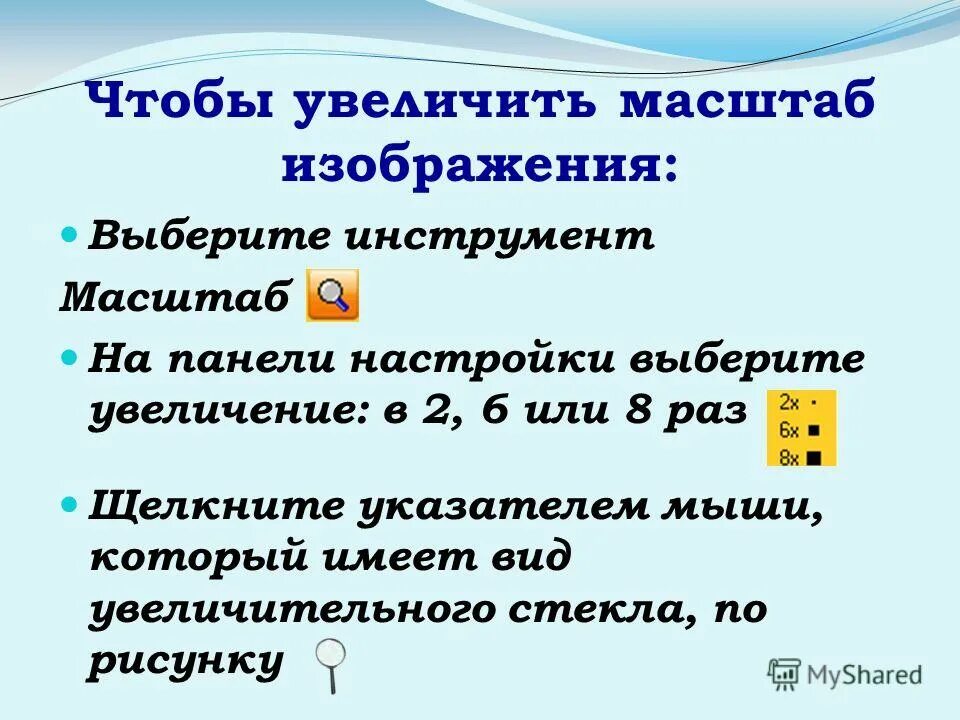 Чтобы увеличить масштаб изображения:

Выберите инструмент
Масштаб

На панели настройки выберите увеличение: в 2, 6 или 8 раз

2x
6x
8x

Щелкните указателем мыши, который имеет вид увеличительного стекла, по рисунку

MyShared